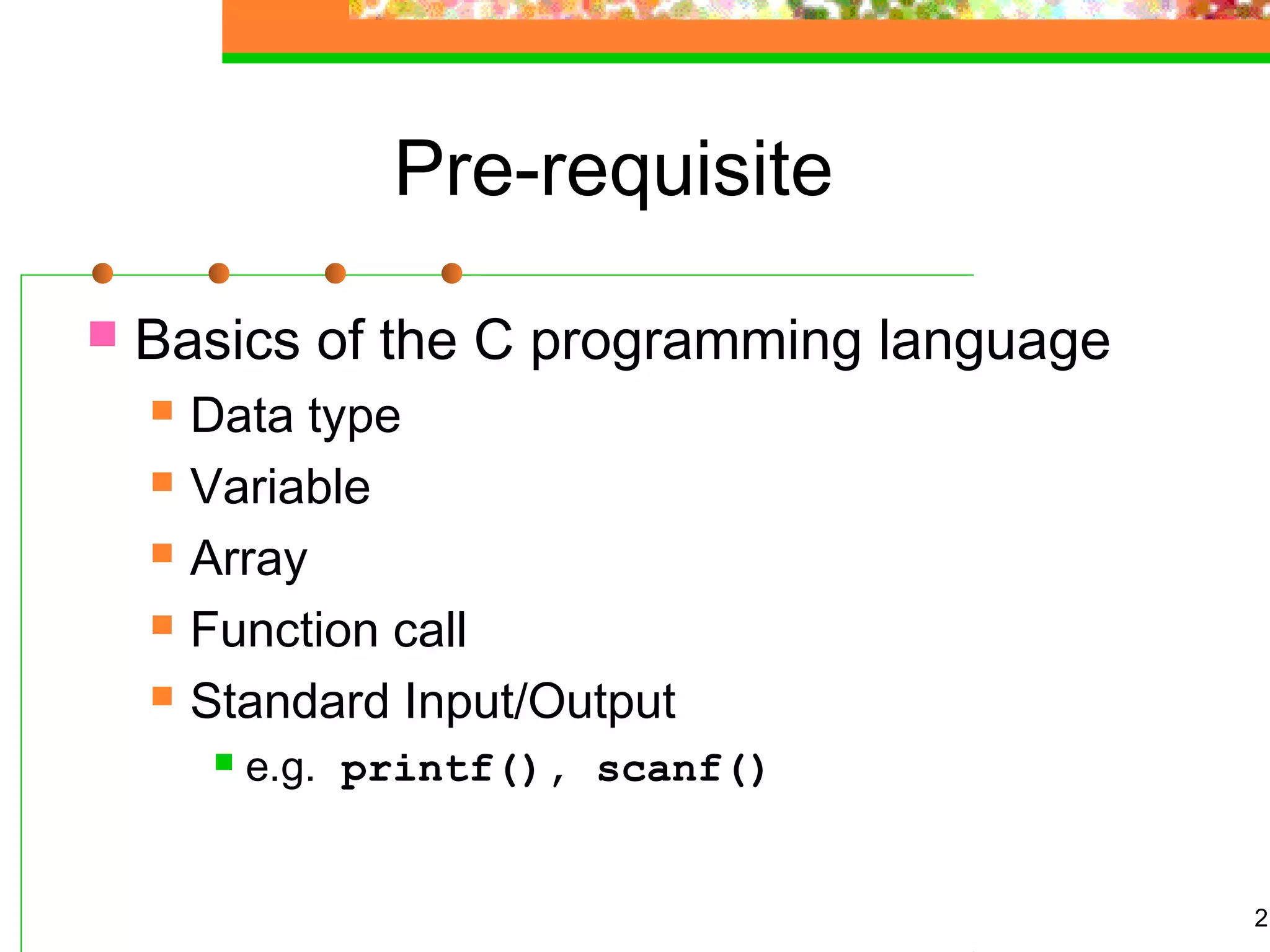 Pre-requisite

Basics of the C programming language

Data type

Variable

Array

Function call

Standard Input/Output

e.g. printf(), scanf()

2